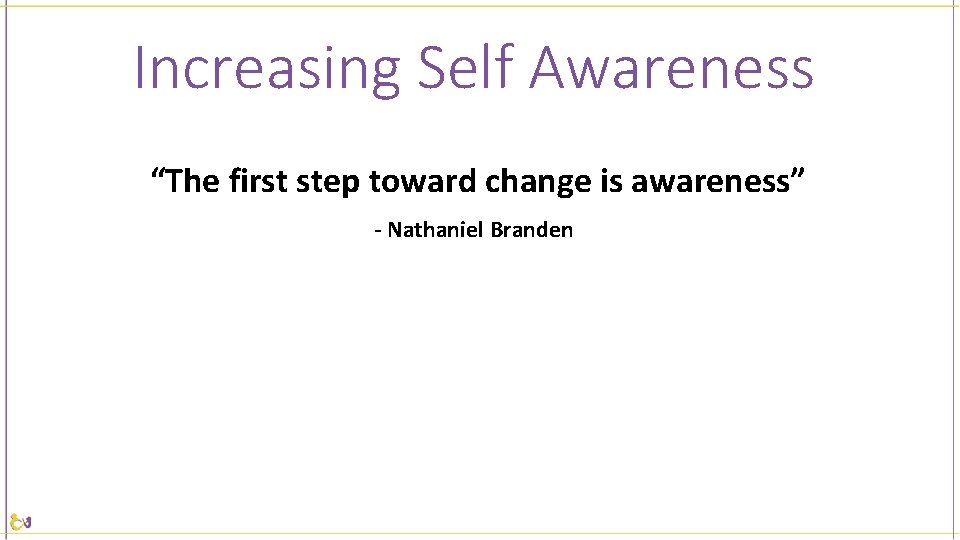 Increasing Self Awareness

“The first step toward change is awareness”

- Nathaniel Branden